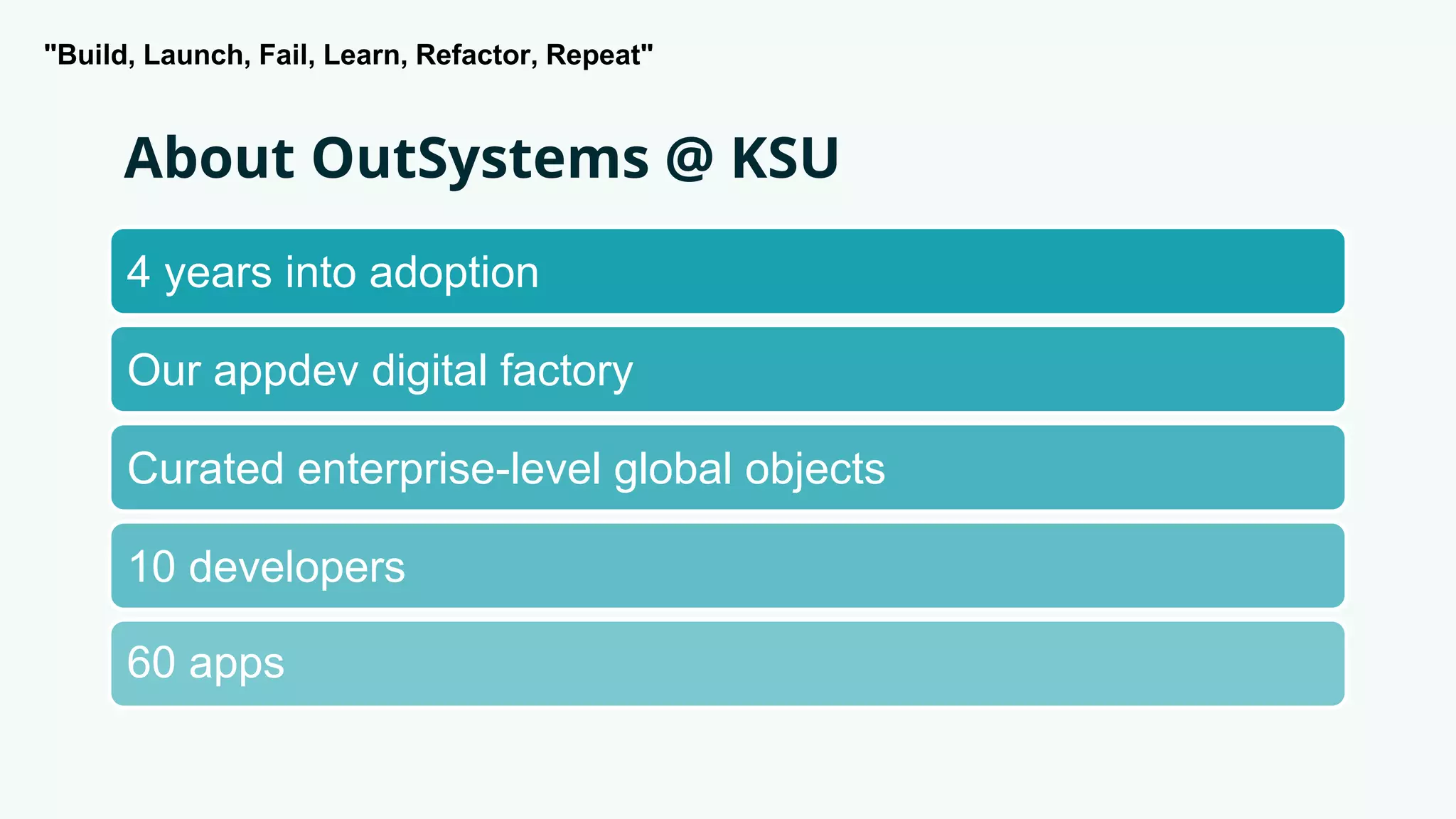 "Build, Launch, Fail, Learn, Refactor, Repeat"

About OutSystems @ KSU

4 years into adoption

Our appdev digital factory

Curated enterprise-level global objects

10 developers

60 apps